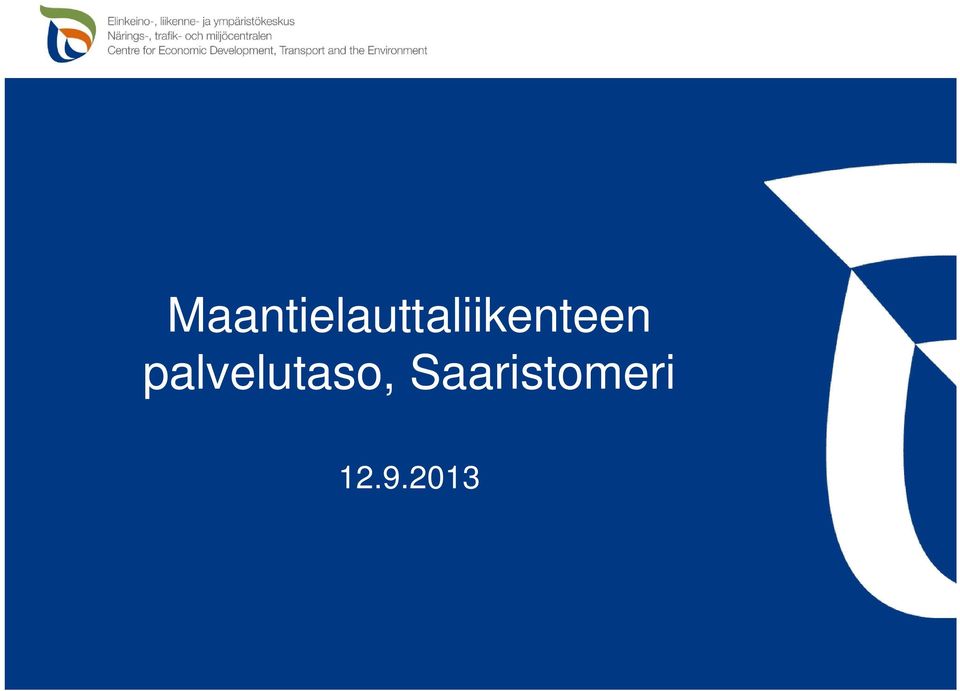 Elinkeino-, liikenne- ja ympäristökeskus
Närings-, trafik- och miljöcentralen
Centre for Economic Development, Transport and the Environment

Maantielauttaliikenteen palvelutaso, Saaristomeri

12.9.2013